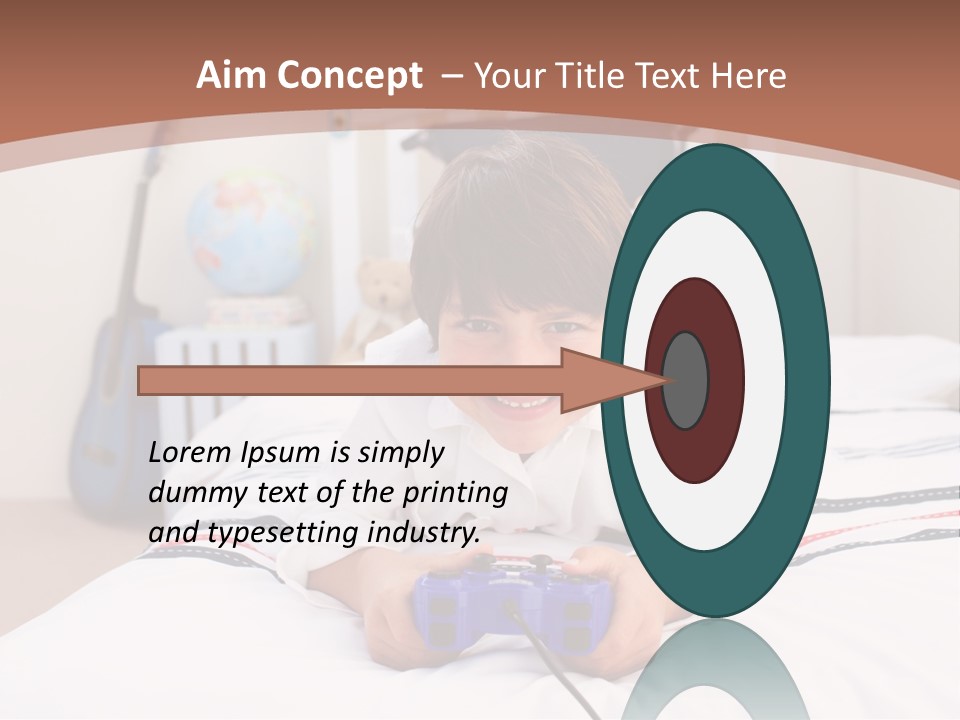 Aim Concept – Your Title Text Here

Lorem Ipsum is simply dummy text of the printing and typesetting industry.